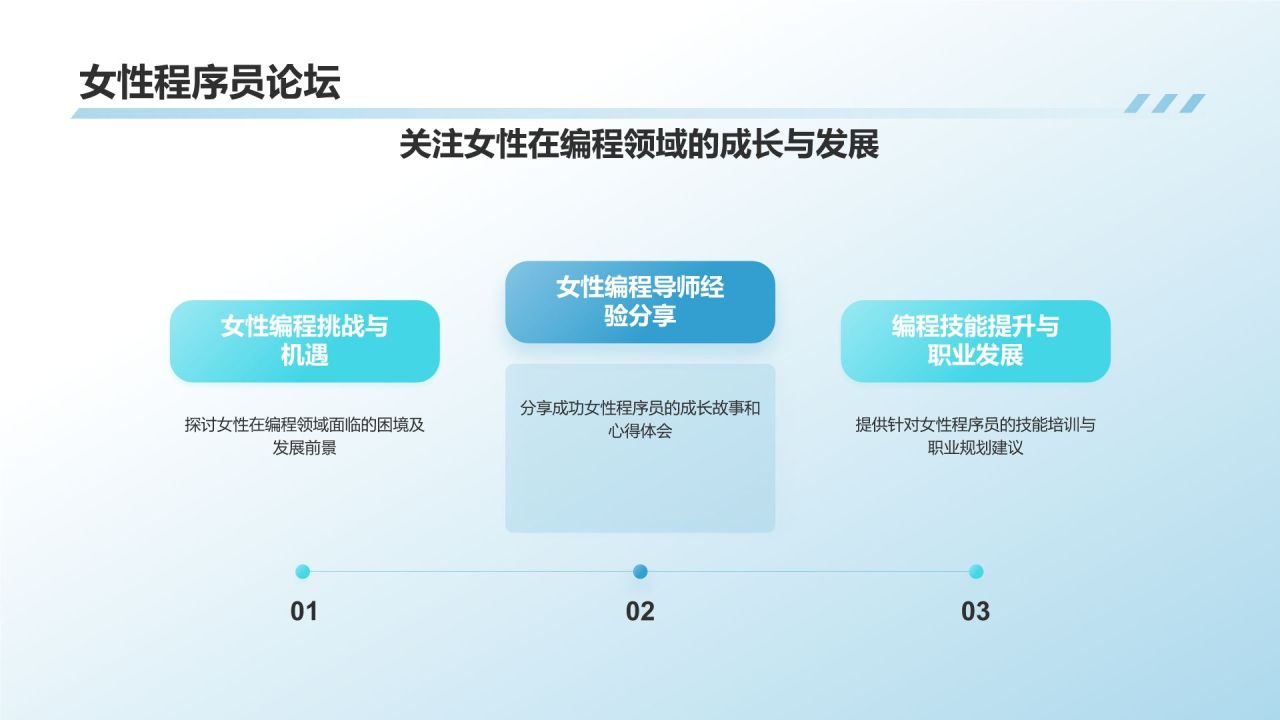 女性程序员论坛

关注女性在编程领域的成长与发展

女性编程挑战与机遇

探讨女性在编程领域面临的困境及发展前景

女性编程导师经验分享

分享成功女性程序员的成长故事和心得体会

编程技能提升与职业发展

提供针对女性程序员的技能培训与职业规划建议

01

02

03